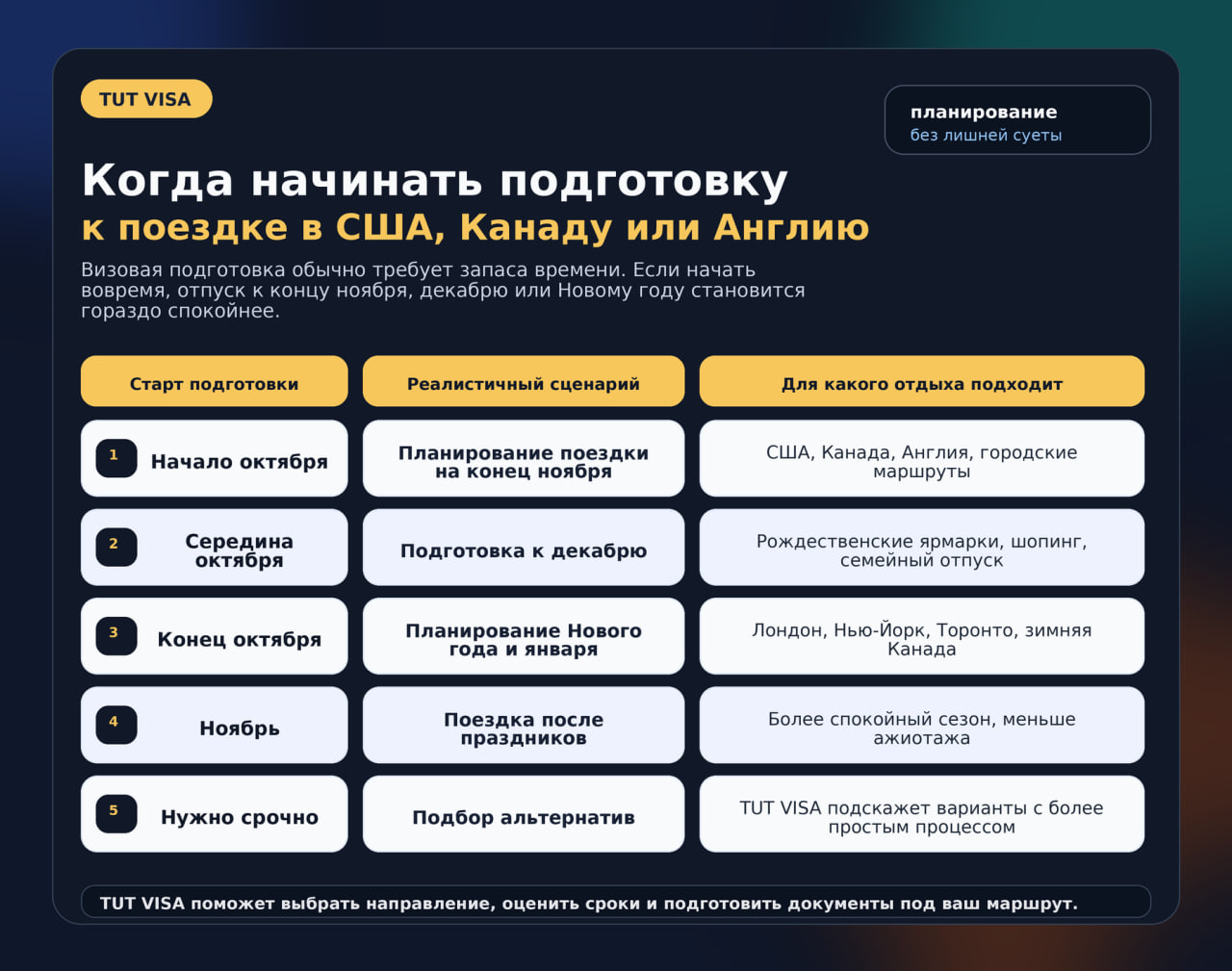 TUT VISA

планирование
без лишней суеты

Когда начинать подготовку
к поездке в США, Канаду или Англию

Визовая подготовка обычно требует запаса времени. Если начать вовремя, отпуск к концу ноября, декабрю или Новому году становится гораздо спокойнее.

| Старт подготовки | Реалистичный сценарий | Для какого отдыха подходит |
|---|---|---|
| 1 Начало октября | Планирование поездки на конец ноября | США, Канада, Англия, городские маршруты |
| 2 Середина октября | Подготовка к декабрю | Рождественские ярмарки, шопинг, семейный отпуск |
| 3 Конец октября | Планирование Нового года и января | Лондон, Нью-Йорк, Торонто, зимняя Канада |
| 4 Ноябрь | Поездка после праздников | Более спокойный сезон, меньше ажиотажа |
| 5 Нужно срочно | Подбор альтернатив | TUT VISA подскажет варианты с более простым процессом |

TUT VISA поможет выбрать направление, оценить сроки и подготовить документы под ваш маршрут.